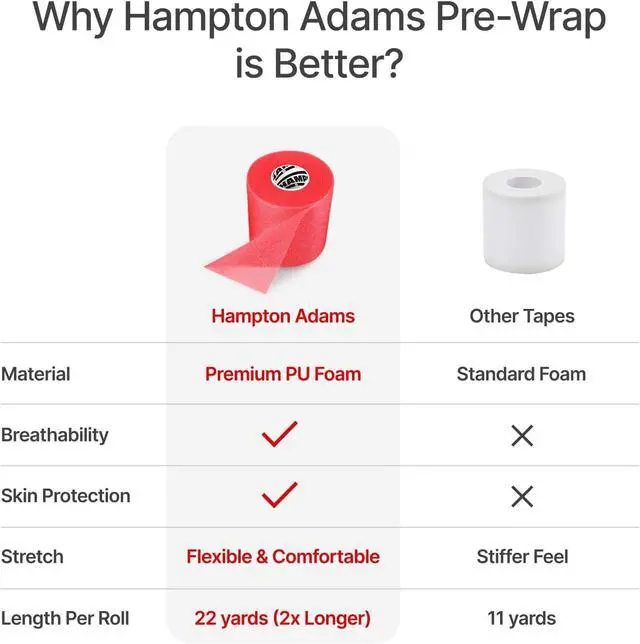 Why Hampton Adams Pre-Wrap is Better?

|  | Hampton Adams | Other Tapes |
|---|---|---|
| Material | Premium PU Foam | Standard Foam |
| Breathability | ✓ | ✕ |
| Skin Protection | ✓ | ✕ |
| Stretch | Flexible & Comfortable | Stiffer Feel |
| Length Per Roll | 22 yards (2x Longer) | 11 yards |